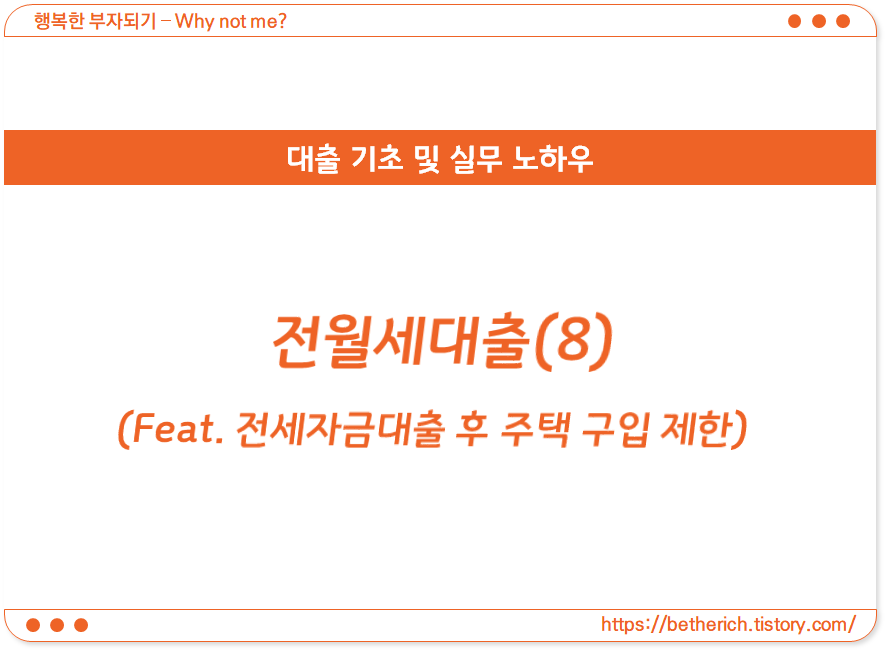 행복한 부자되기 – Why not me?

대출 기초 및 실무 노하우

전월세대출(8)

(Feat. 전세자금대출 후 주택 구입 제한)

https://betherich.tistory.com/